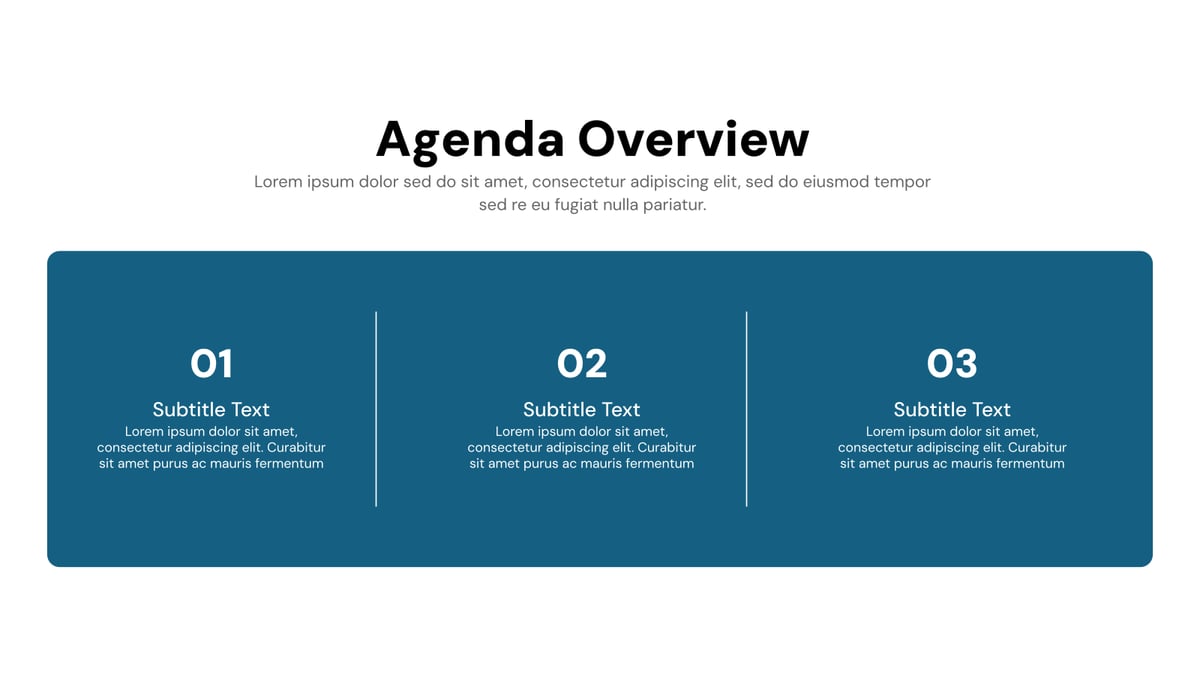 Agenda Overview

Lorem ipsum dolor sed do sit amet, consectetur adipiscing elit, sed do eiusmod tempor sed re eu fugiat nulla pariatur.

01

Subtitle Text

Lorem ipsum dolor sit amet, consectetur adipiscing elit. Curabitur sit amet purus ac mauris fermentum

02

Subtitle Text

Lorem ipsum dolor sit amet, consectetur adipiscing elit. Curabitur sit amet purus ac mauris fermentum

03

Subtitle Text

Lorem ipsum dolor sit amet, consectetur adipiscing elit. Curabitur sit amet purus ac mauris fermentum